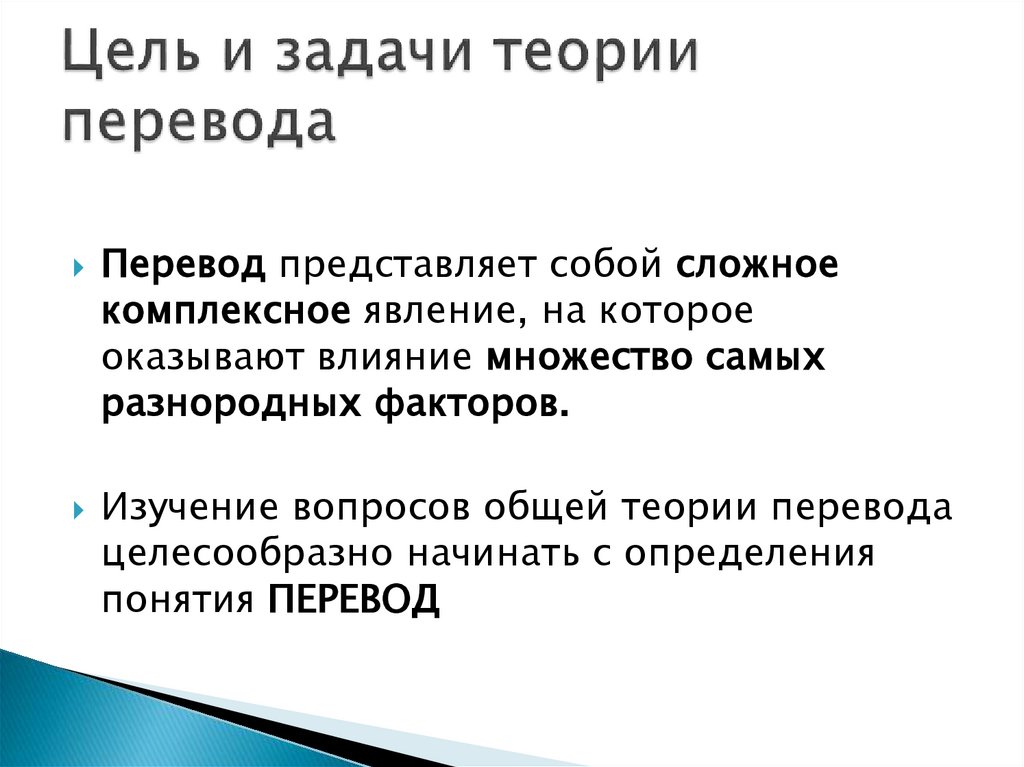 Цель и задачи теории перевода

Перевод представляет собой сложное комплексное явление, на которое оказывают влияние множество самых разнородных факторов.

Изучение вопросов общей теории перевода целесообразно начинать с определения понятия ПЕРЕВОД